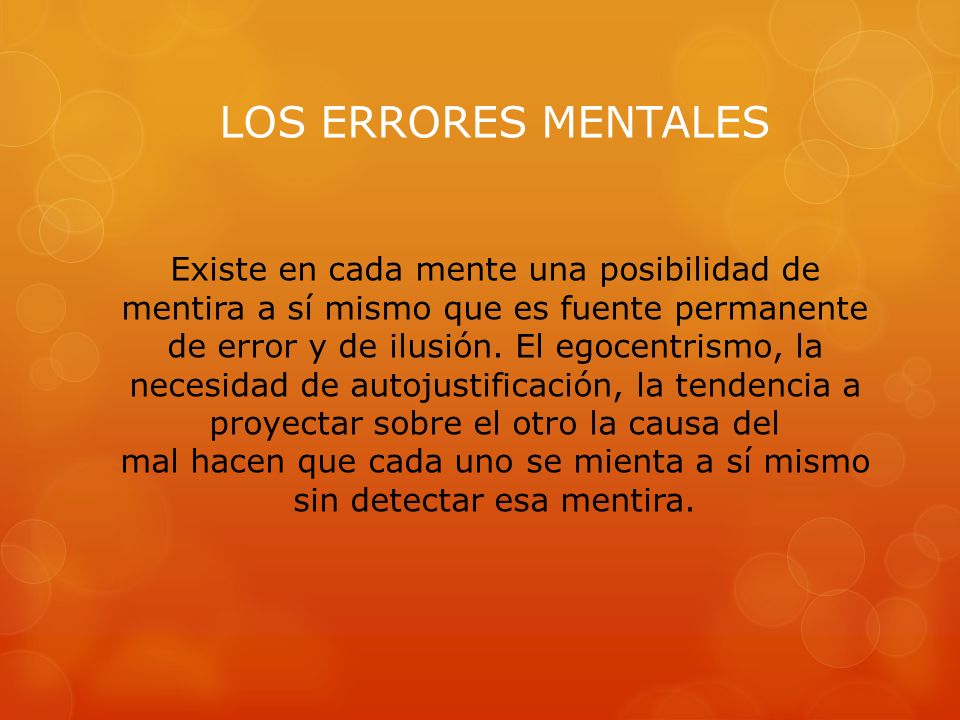 LOS ERRORES MENTALES

Existe en cada mente una posibilidad de mentira a sí mismo que es fuente permanente de error y de ilusión. El egocentrismo, la necesidad de autojustificación, la tendencia a proyectar sobre el otro la causa del mal hacen que cada uno se mienta a sí mismo sin detectar esa mentira.